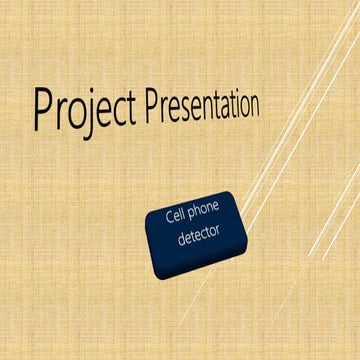 Project Presentation

Cell phone detector